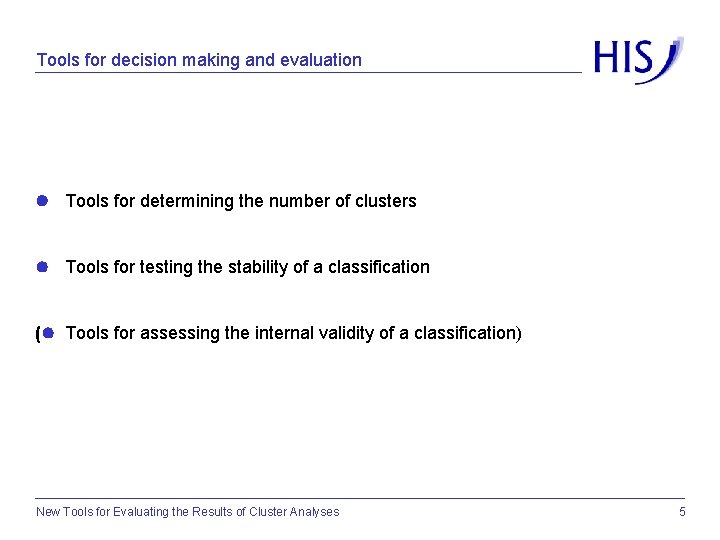 Tools for decision making and evaluation

HIS

- Tools for determining the number of clusters

- Tools for testing the stability of a classification

(- Tools for assessing the internal validity of a classification)

New Tools for Evaluating the Results of Cluster Analyses

5